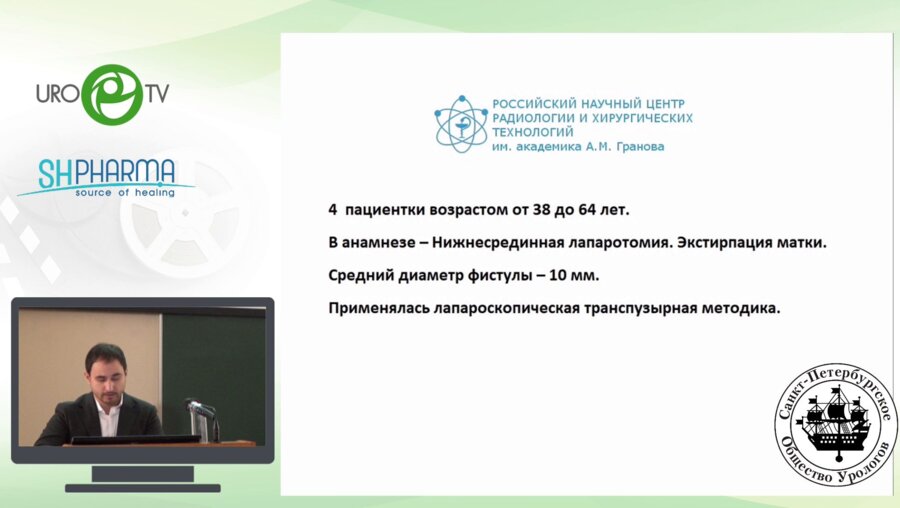 URO TV

SHPHARMA
source of healing

РОССИЙСКИЙ НАУЧНЫЙ ЦЕНТР РАДИОЛОГИИ И ХИРУРГИЧЕСКИХ ТЕХНОЛОГИЙ им. академика А.М. Гранова

4 пациентки возрастом от 38 до 64 лет.

В анамнезе – Нижнесрединная лапаротомия. Экстирпация матки.

Средний диаметр фистулы – 10 мм.

Применялась лапароскопическая транспузырная методика.

Санкт-Петербургское Общество Урологов